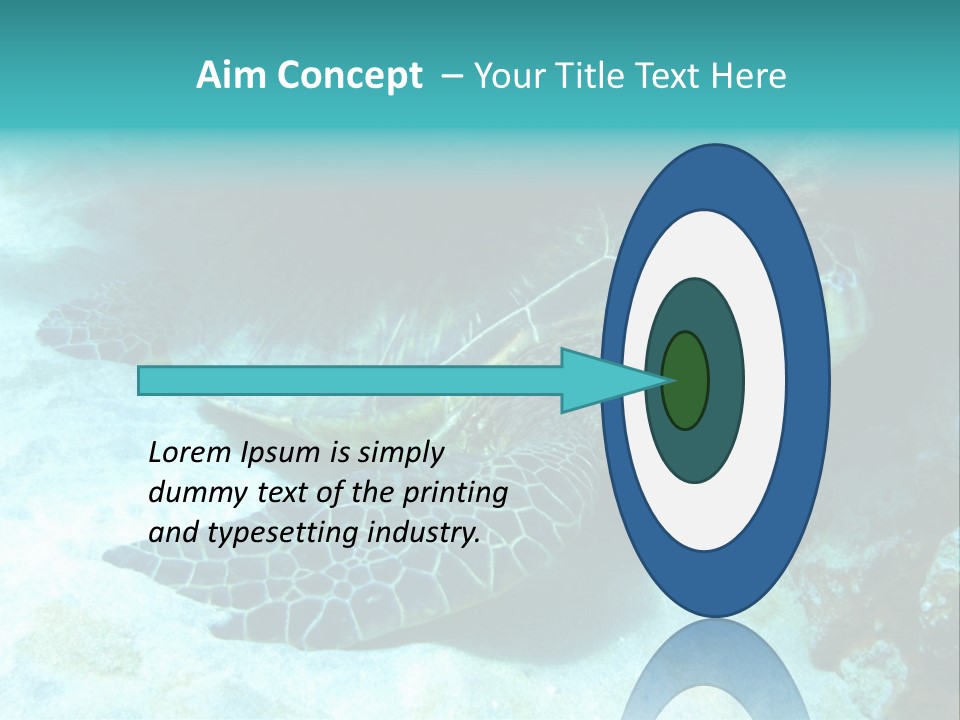 Aim Concept – Your Title Text Here

Lorem Ipsum is simply dummy text of the printing and typesetting industry.